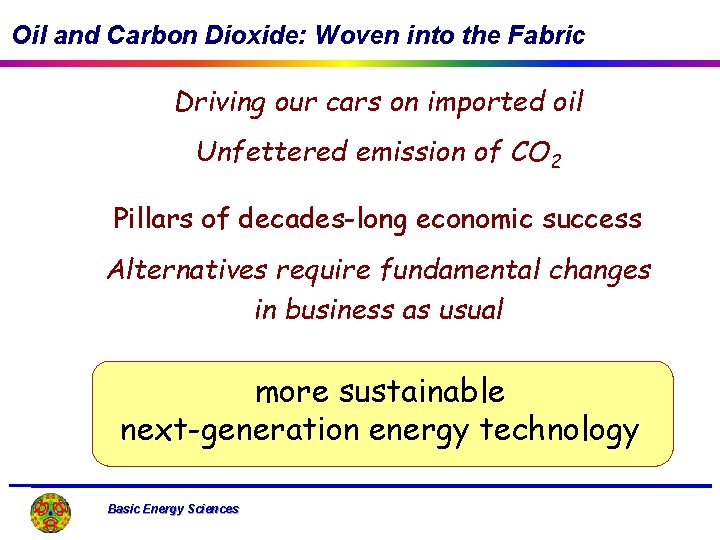 Oil and Carbon Dioxide: Woven into the Fabric

Driving our cars on imported oil

Unfettered emission of $CO_2$

Pillars of decades-long economic success

Alternatives require fundamental changes in business as usual

more sustainable
next-generation energy technology

Basic Energy Sciences